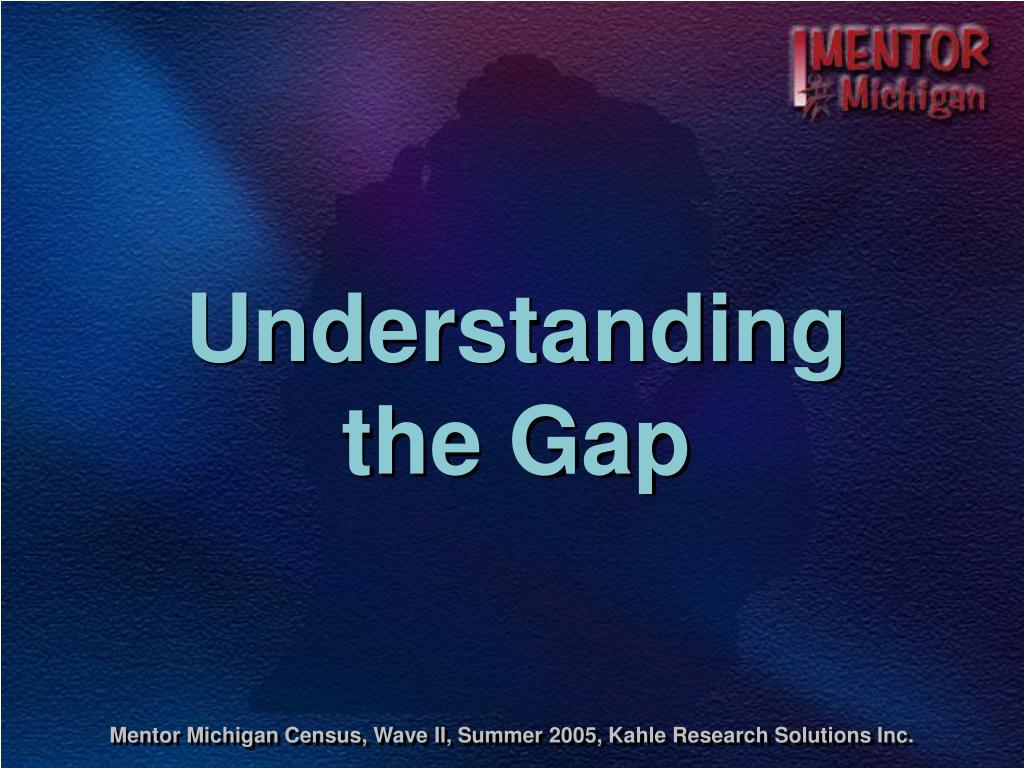 MENTOR Michigan

Understanding the Gap

Mentor Michigan Census, Wave II, Summer 2005, Kahle Research Solutions Inc.